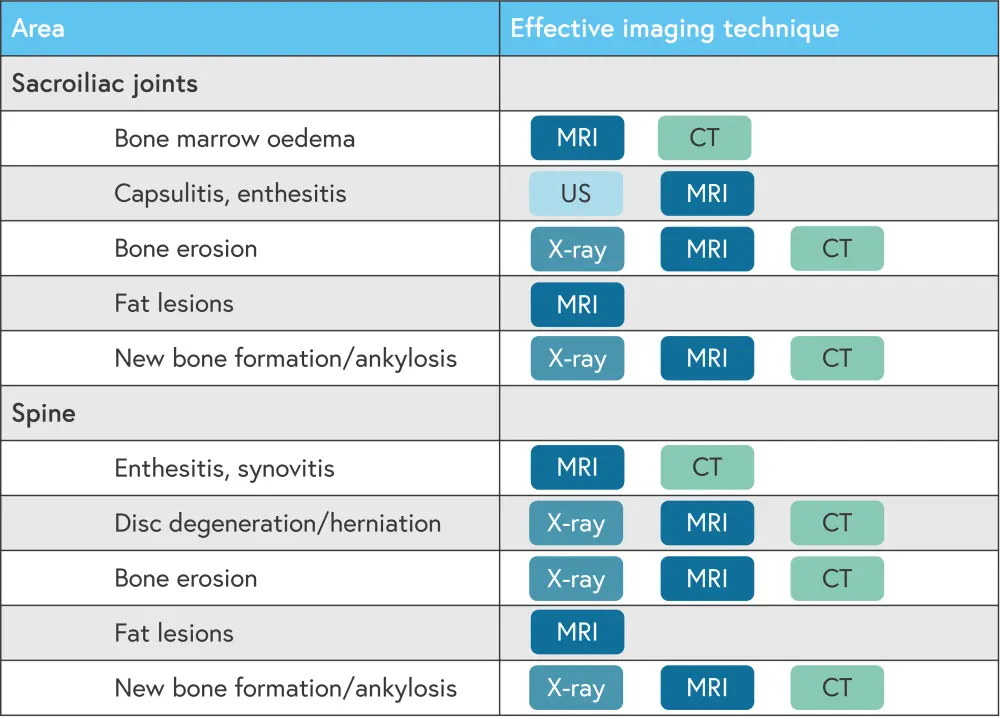 | Area | Effective imaging technique |
|---|---|
| Sacroiliac joints | |
| Bone marrow oedema | MRI CT |
| Capsulitis, enthesitis | US MRI |
| Bone erosion | X-ray MRI CT |
| Fat lesions | MRI |
| New bone formation/ankylosis | X-ray MRI CT |
| Spine | |
| Enthesitis, synovitis | MRI CT |
| Disc degeneration/herniation | X-ray MRI CT |
| Bone erosion | X-ray MRI CT |
| Fat lesions | MRI |
| New bone formation/ankylosis | X-ray MRI CT |